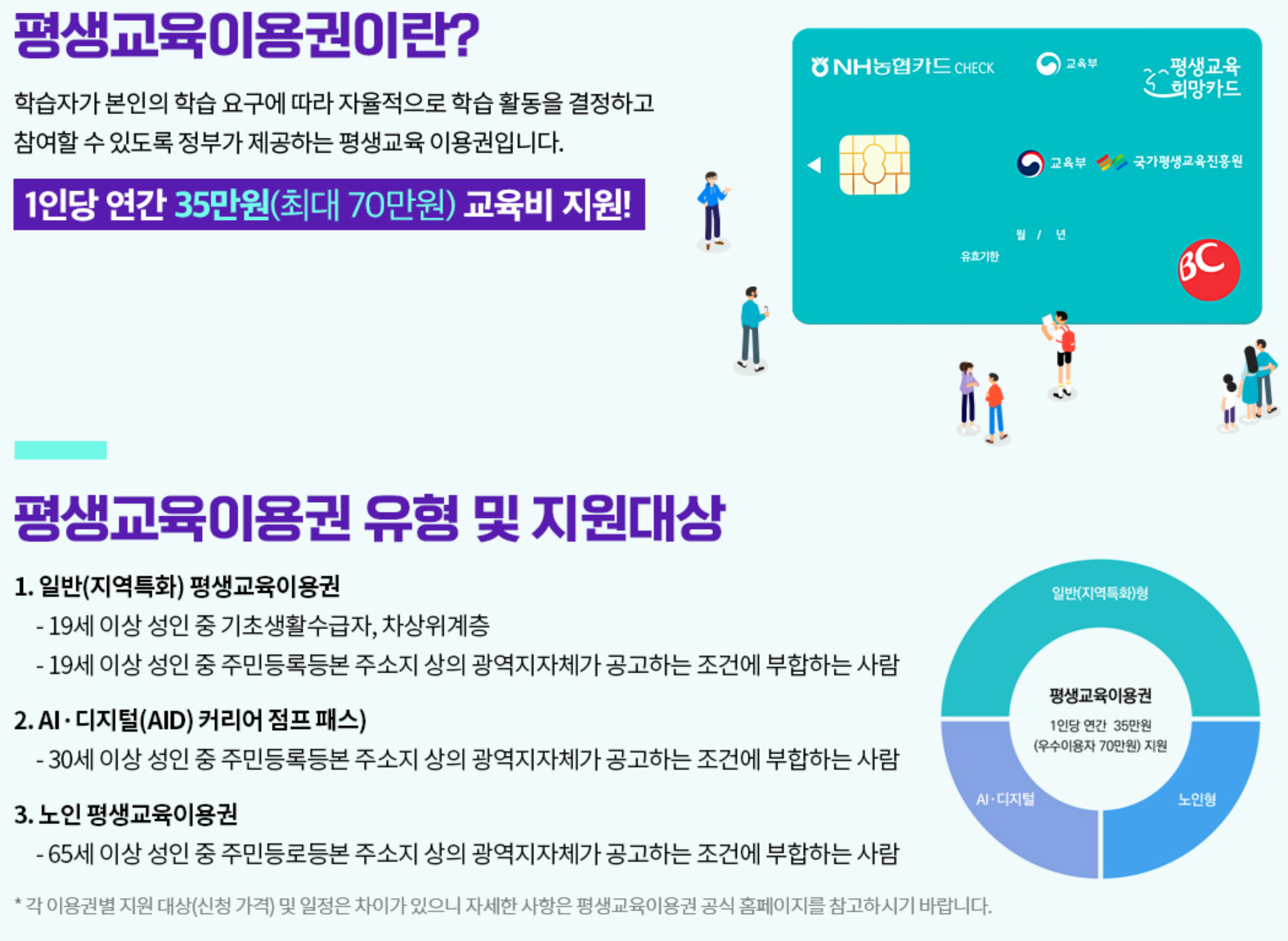 평생교육이용권이란?

학습자가 본인의 학습 요구에 따라 자율적으로 학습 활동을 결정하고 참여할 수 있도록 정부가 제공하는 평생교육 이용권입니다.

1인당 연간 35만원(최대 70만원) 교육비 지원!

NH농협카드 CHECK 교육부 평생교육 희망카드

교육부 국가평생교육진흥원

월 / 년
유효기한

BC

평생교육이용권 유형 및 지원대상

1. 일반(지역특화) 평생교육이용권
- 19세 이상 성인 중 기초생활수급자, 차상위계층
- 19세 이상 성인 중 주민등록등본 주소지 상의 광역지자체가 공고하는 조건에 부합하는 사람

2. AI · 디지털(AID) 커리어 점프 패스)
- 30세 이상 성인 중 주민등록등본 주소지 상의 광역지자체가 공고하는 조건에 부합하는 사람

3. 노인 평생교육이용권
- 65세 이상 성인 중 주민등로등본 주소지 상의 광역지자체가 공고하는 조건에 부합하는 사람

일반(지역특화)형
평생교육이용권
1인당 연간 35만원
(우수이용자 70만원) 지원
AI · 디지털
노인형

* 각 이용권별 지원 대상(신청 가격) 및 일정은 차이가 있으니 자세한 사항은 평생교육이용권 공식 홈페이지를 참고하시기 바랍니다.